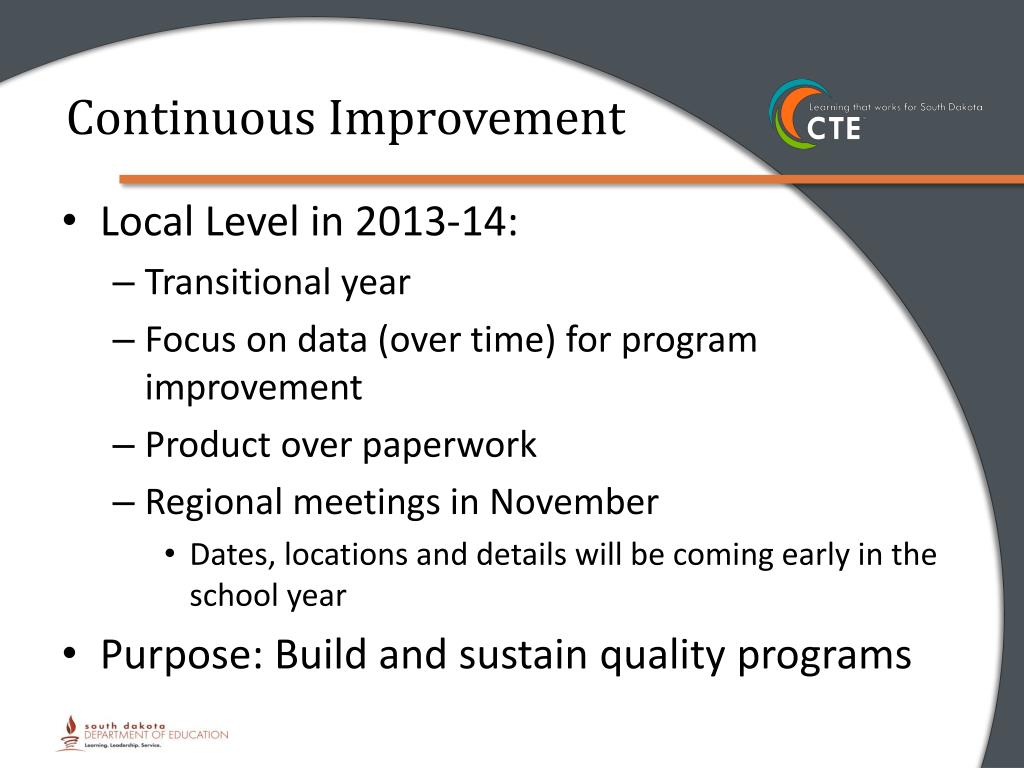 Continuous Improvement

Learning that works for South Dakota
CTE

• Local Level in 2013-14:
– Transitional year
– Focus on data (over time) for program improvement
– Product over paperwork
– Regional meetings in November
• Dates, locations and details will be coming early in the school year
• Purpose: Build and sustain quality programs

south dakota
DEPARTMENT OF EDUCATION
Learning. Leadership. Service.